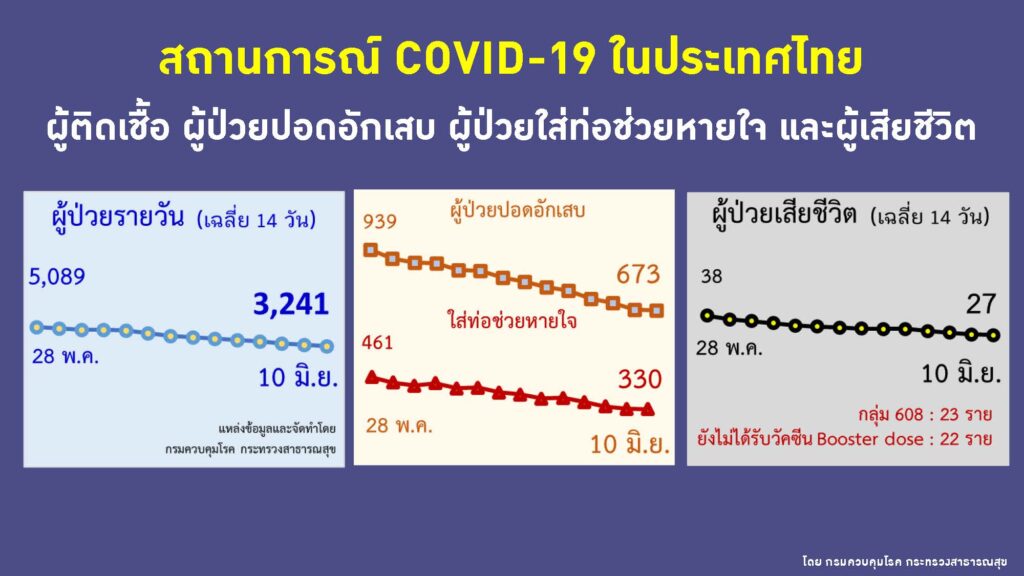 สถานการณ์ COVID-19 ในประเทศไทย

ผู้ติดเชื้อ ผู้ป่วยปอดอักเสบ ผู้ป่วยใส่ท่อช่วยหายใจ และผู้เสียชีวิต

ผู้ป่วยรายวัน (เฉลี่ย 14 วัน)

5,089

3,241

28 พ.ค.

10 มิ.ย.

แหล่งข้อมูลและจัดทำโดย
กรมควบคุมโรค กระทรวงสาธารณสุข

ผู้ป่วยปอดอักเสบ

939

673

ใส่ท่อช่วยหายใจ

461

330

28 พ.ค.

10 มิ.ย.

ผู้ป่วยเสียชีวิต (เฉลี่ย 14 วัน)

38

27

28 พ.ค.

10 มิ.ย.

กลุ่ม 608 : 23 ราย
ยังไม่ได้รับวัคซีน Booster dose : 22 ราย

โดย กรมควบคุมโรค กระทรวงสาธารณสุข